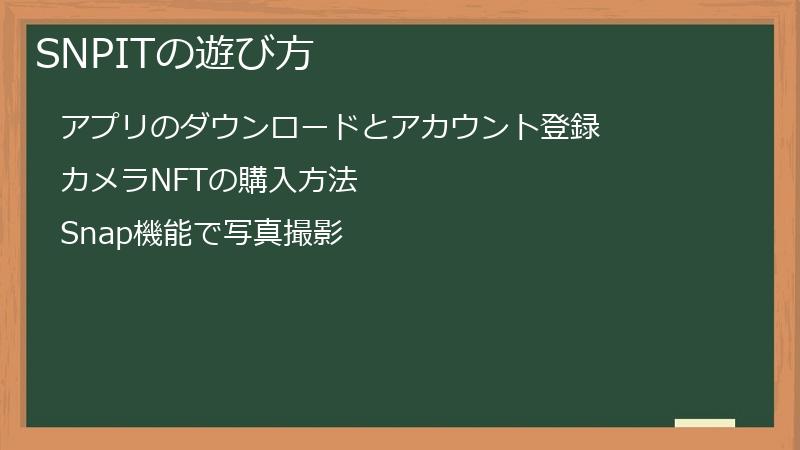 SNPITの遊び方

アプリのダウンロードとアカウント登録

カメラNFTの購入方法

Snap機能で写真撮影